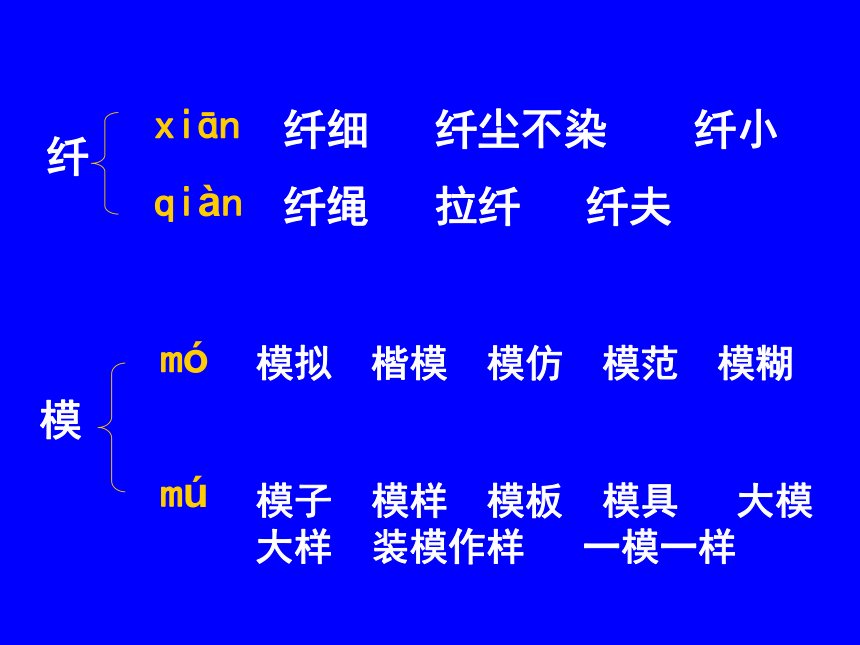 纤 xiān 纤细 纤尘不染 纤小
qiàn 纤绳 拉纤 纤夫

模 mó 模拟 楷模 模仿 模范 模糊
mú 模子 模样 模板 模具 大模大样 装模作样 一模一样